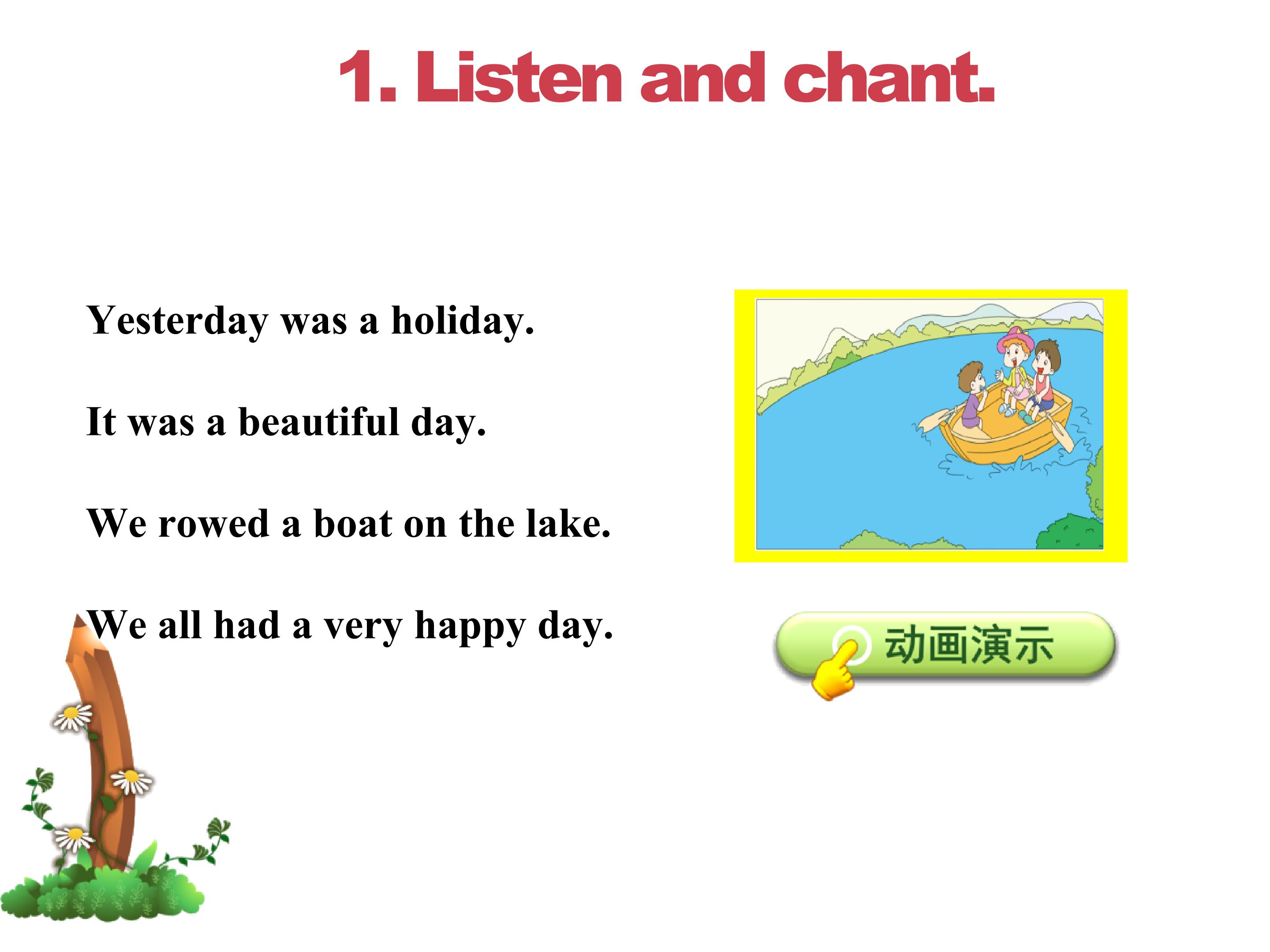 1. Listen and chant.

Yesterday was a holiday.

It was a beautiful day.

We rowed a boat on the lake.

We all had a very happy day.

动画演示